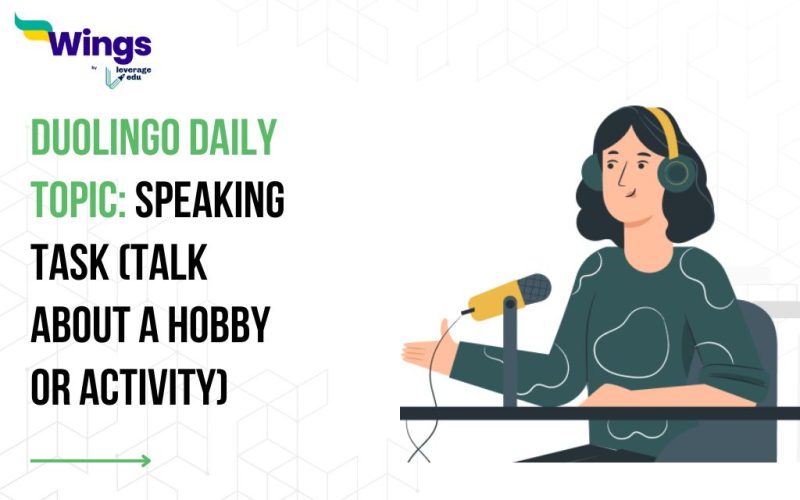 Wings
by leverage edu

DUOLINGO DAILY TOPIC: SPEAKING TASK (TALK ABOUT A HOBBY OR ACTIVITY)